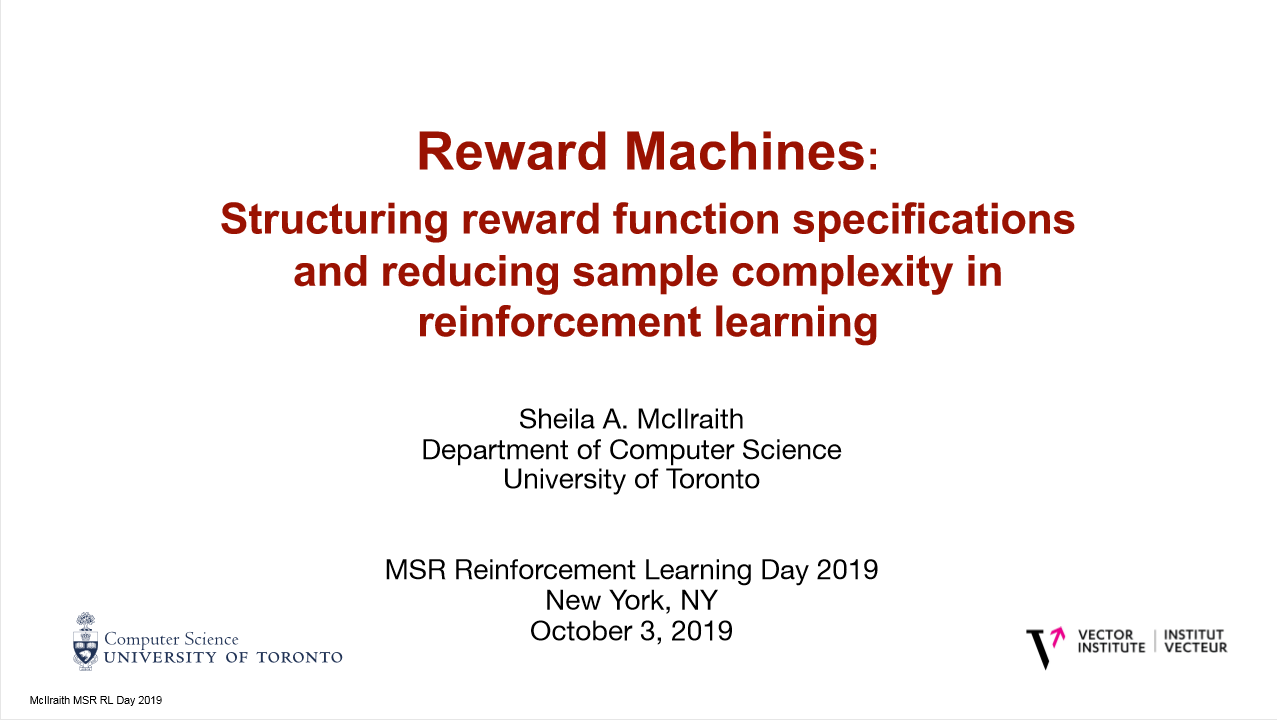 Reward Machines:
Structuring reward function specifications and reducing sample complexity in reinforcement learning

Sheila A. McIlraith
Department of Computer Science
University of Toronto

MSR Reinforcement Learning Day 2019
New York, NY
October 3, 2019

Computer Science
UNIVERSITY OF TORONTO

VECTOR INSTITUTE | INSTITUT VECTEUR

McIlraith MSR RL Day 2019